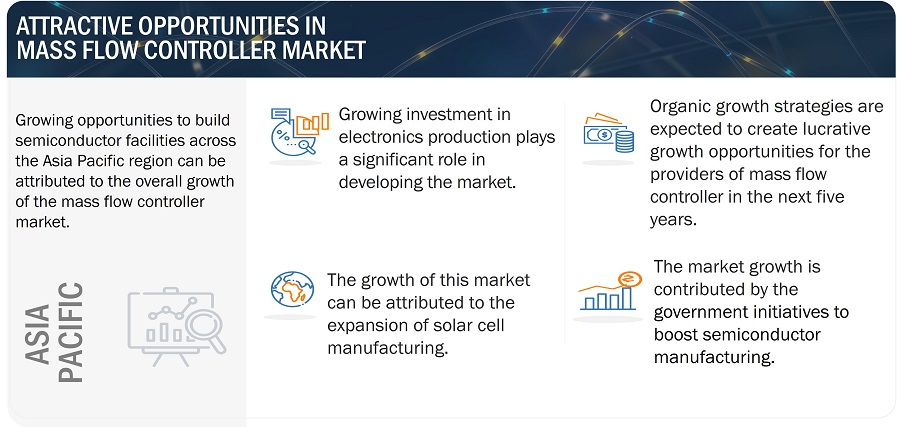 ATTRACTIVE OPPORTUNITIES IN MASS FLOW CONTROLLER MARKET

Growing opportunities to build semiconductor facilities across the Asia Pacific region can be attributed to the overall growth of the mass flow controller market.

ASIA PACIFIC

Growing investment in electronics production plays a significant role in developing the market.

The growth of this market can be attributed to the expansion of solar cell manufacturing.

Organic growth strategies are expected to create lucrative growth opportunities for the providers of mass flow controller in the next five years.

The market growth is contributed by the government initiatives to boost semiconductor manufacturing.